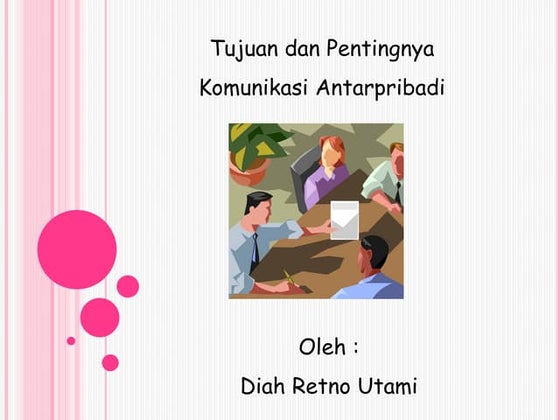 Tujuan dan Pentingnya
Komunikasi Antarpribadi

Oleh :
Diah Retno Utami